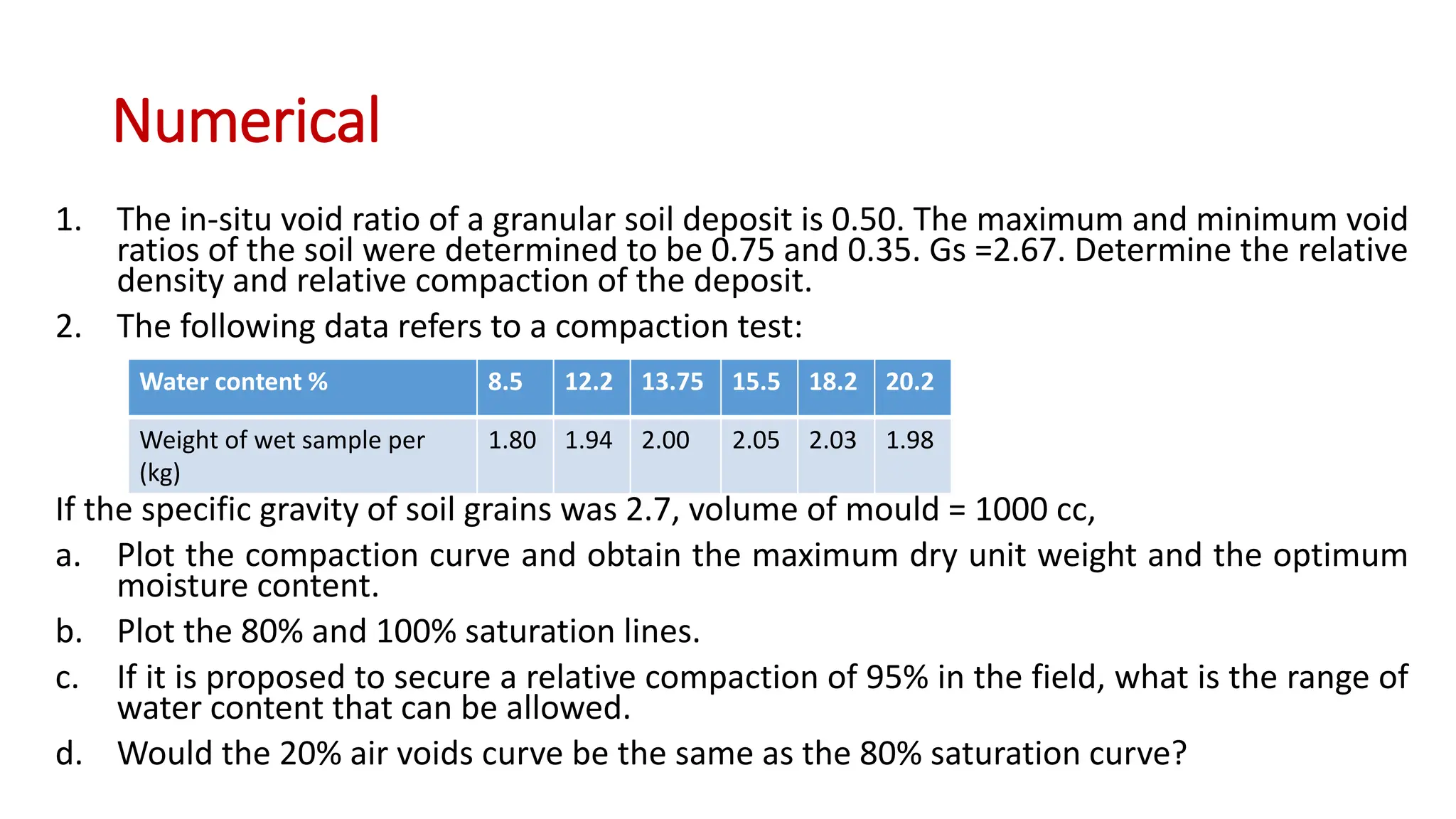 Numerical

1. The in-situ void ratio of a granular soil deposit is 0.50. The maximum and minimum void ratios of the soil were determined to be 0.75 and 0.35. Gs =2.67. Determine the relative density and relative compaction of the deposit.

2. The following data refers to a compaction test:

| Water content % | 8.5 | 12.2 | 13.75 | 15.5 | 18.2 | 20.2 |
|---|---|---|---|---|---|---|
| Weight of wet sample per (kg) | 1.80 | 1.94 | 2.00 | 2.05 | 2.03 | 1.98 |

If the specific gravity of soil grains was 2.7, volume of mould = 1000 cc,

a. Plot the compaction curve and obtain the maximum dry unit weight and the optimum moisture content.

b. Plot the 80% and 100% saturation lines.

c. If it is proposed to secure a relative compaction of 95% in the field, what is the range of water content that can be allowed.

d. Would the 20% air voids curve be the same as the 80% saturation curve?